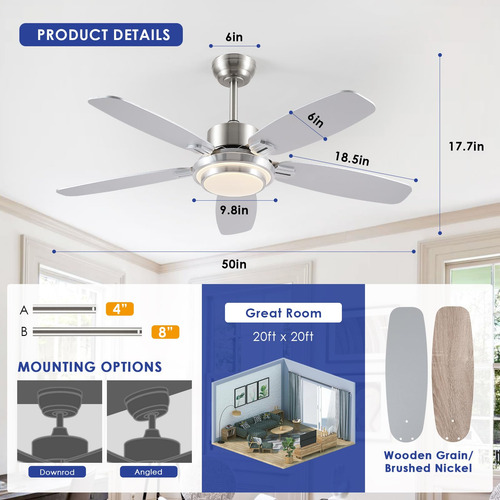 PRODUCT DETAILS

6in

6in

18.5in

17.7in

9.8in

50in

A 4"

B 8"

MOUNTING OPTIONS

Downrod

Angled

Great Room

20ft x 20ft

Wooden Grain/ Brushed Nickel